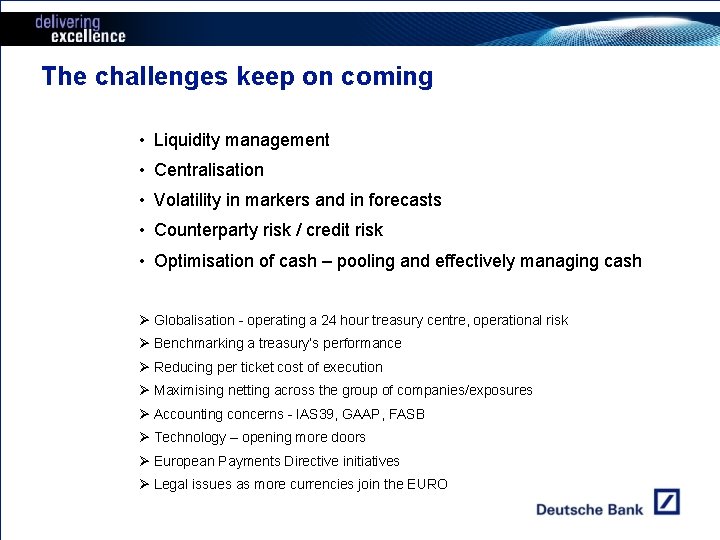 delivering excellence

The challenges keep on coming

• Liquidity management
• Centralisation
• Volatility in markers and in forecasts
• Counterparty risk / credit risk
• Optimisation of cash – pooling and effectively managing cash

➢ Globalisation - operating a 24 hour treasury centre, operational risk
➢ Benchmarking a treasury's performance
➢ Reducing per ticket cost of execution
➢ Maximising netting across the group of companies/exposures
➢ Accounting concerns - IAS39, GAAP, FASB
➢ Technology – opening more doors
➢ European Payments Directive initiatives
➢ Legal issues as more currencies join the EURO

Deutsche Bank